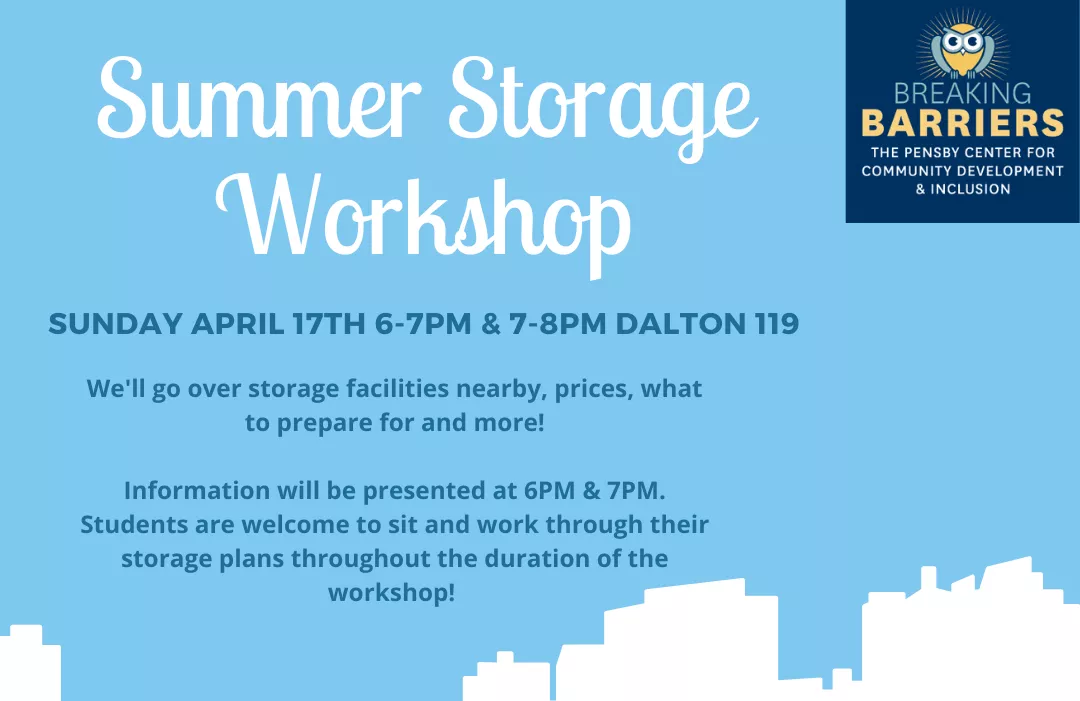 Summer Storage Workshop

BREAKING BARRIERS
THE PENSBY CENTER FOR COMMUNITY DEVELOPMENT & INCLUSION

SUNDAY APRIL 17TH 6-7PM & 7-8PM DALTON 119

We'll go over storage facilities nearby, prices, what to prepare for and more!

Information will be presented at 6PM & 7PM. Students are welcome to sit and work through their storage plans throughout the duration of the workshop!